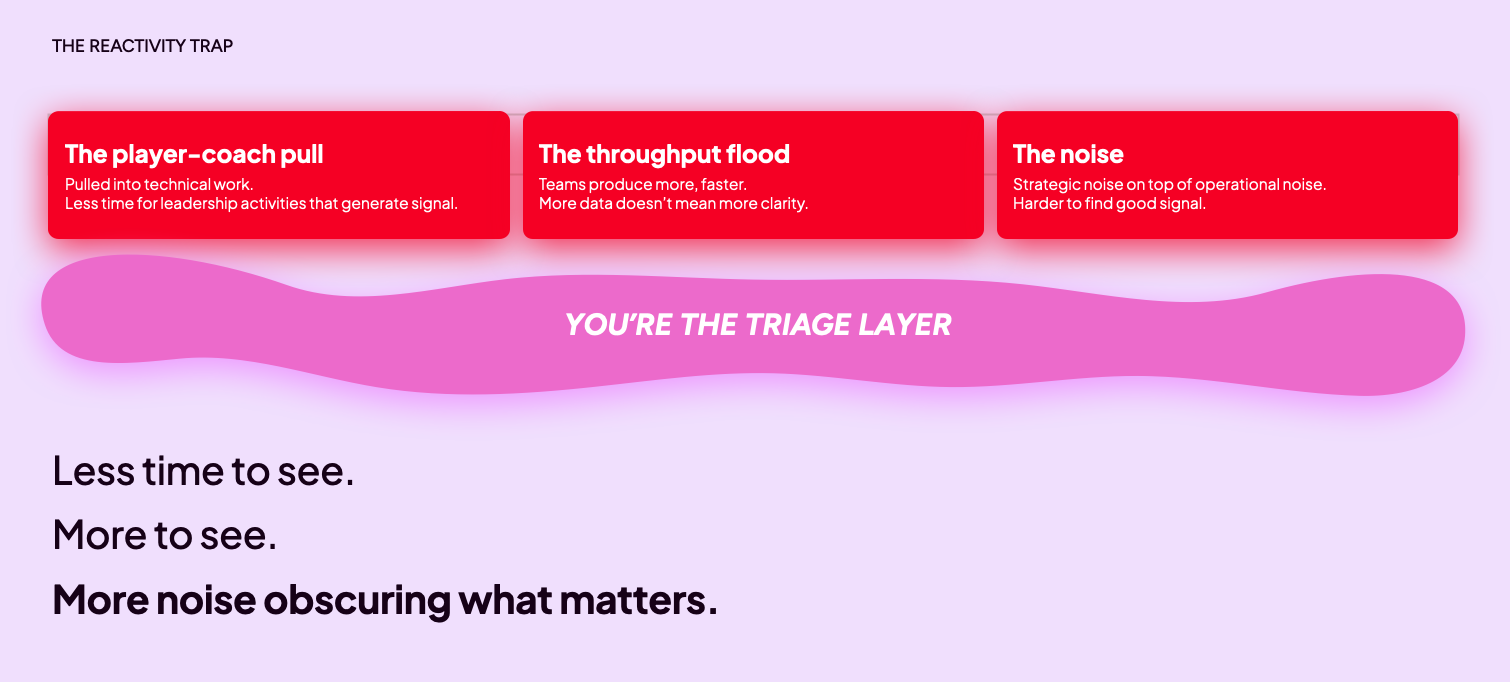 THE REACTIVITY TRAP

The player-coach pull
Pulled into technical work.
Less time for leadership activities that generate signal.

The throughput flood
Teams produce more, faster.
More data doesn't mean more clarity.

The noise
Strategic noise on top of operational noise.
Harder to find good signal.

YOU'RE THE TRIAGE LAYER

Less time to see.

More to see.

More noise obscuring what matters.